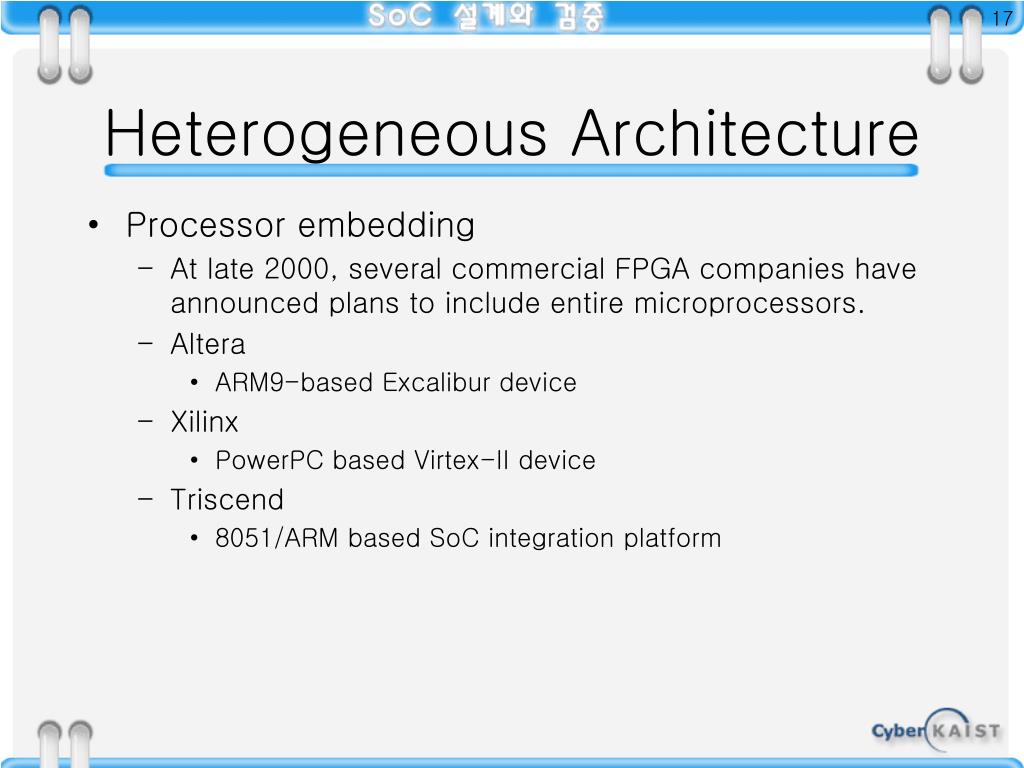 SoC 설계와 검증

17

Heterogeneous Architecture

• Processor embedding
– At late 2000, several commercial FPGA companies have announced plans to include entire microprocessors.
– Altera
• ARM9-based Excalibur device
– Xilinx
• PowerPC based Virtex-II device
– Triscend
• 8051/ARM based SoC integration platform

Cyber KAIST